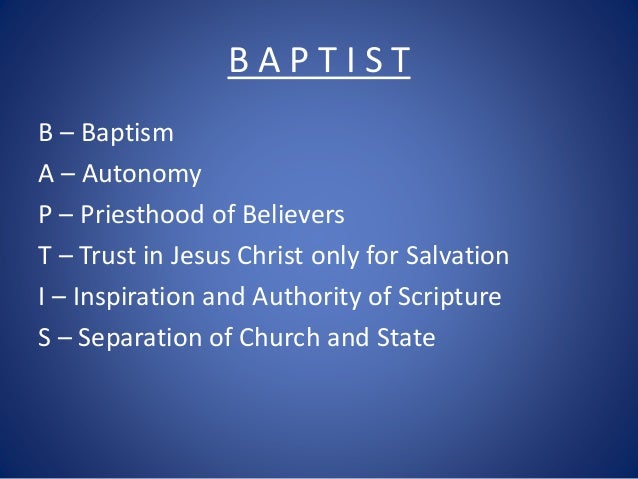 B A P T I S T

B – Baptism

A – Autonomy

P – Priesthood of Believers

T – Trust in Jesus Christ only for Salvation

I – Inspiration and Authority of Scripture

S – Separation of Church and State